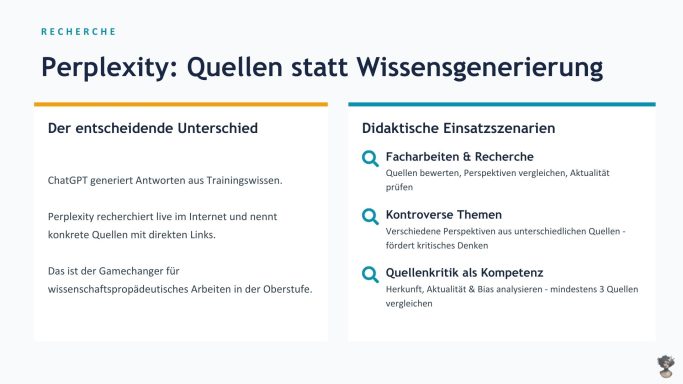 RECHERCHE

Perplexity: Quellen statt Wissensgenerierung

Der entscheidende Unterschied

ChatGPT generiert Antworten aus Trainingswissen.

Perplexity recherchiert live im Internet und nennt konkrete Quellen mit direkten Links.

Das ist der Gamechanger für wissenschaftspropädeutisches Arbeiten in der Oberstufe.

Didaktische Einsatzszenarien

Facharbeiten & Recherche
Quellen bewerten, Perspektiven vergleichen, Aktualität prüfen

Kontroverse Themen
Verschiedene Perspektiven aus unterschiedlichen Quellen - fördert kritisches Denken

Quellenkritik als Kompetenz
Herkunft, Aktualität & Bias analysieren - mindestens 3 Quellen vergleichen